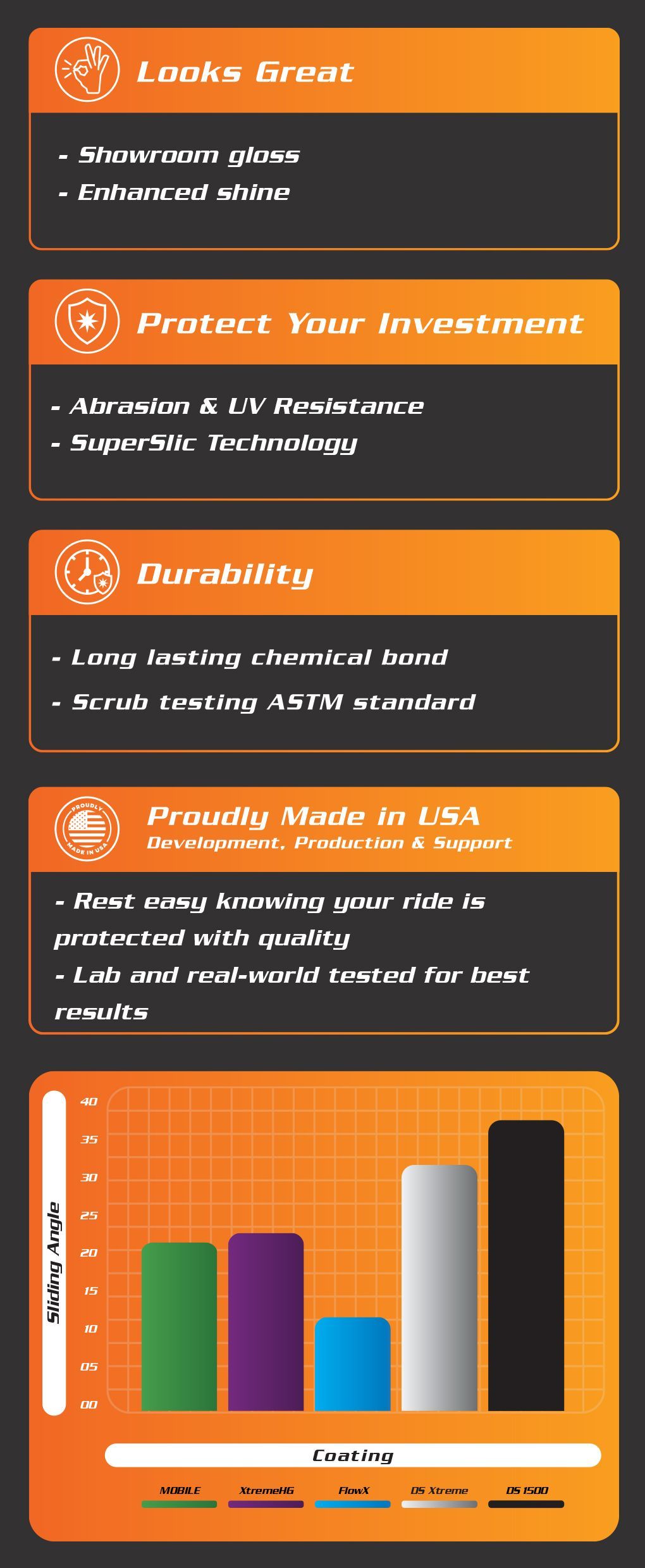 Looks Great

- Showroom gloss
- Enhanced shine

Protect Your Investment

- Abrasion & UV Resistance
- SuperSlic Technology

Durability

- Long lasting chemical bond
- Scrub testing ASTM standard

PROUDLY MADE IN USA

Proudly Made in USA
Development, Production & Support

- Rest easy knowing your ride is protected with quality
- Lab and real-world tested for best results

Sliding Angle

40
35
30
25
20
15
10
05
00

Coating

MOBILE XtremeHG FlowX DS Xtreme DS 1500